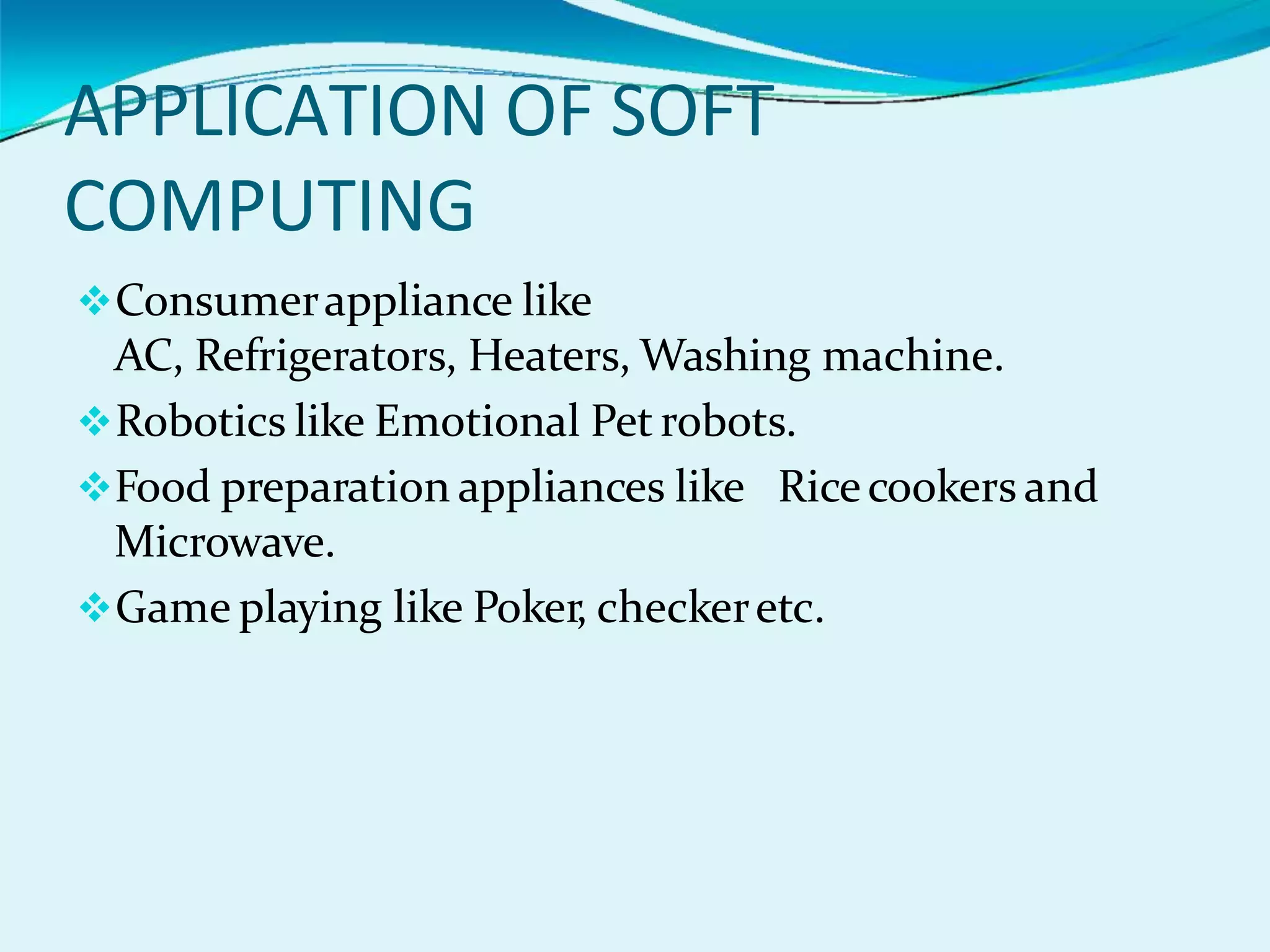 APPLICATION OF SOFT COMPUTING

❖ Consumer appliance like AC, Refrigerators, Heaters, Washing machine.
❖ Robotics like Emotional Pet robots.
❖ Food preparation appliances like Rice cookers and Microwave.
❖ Game playing like Poker, checker etc.